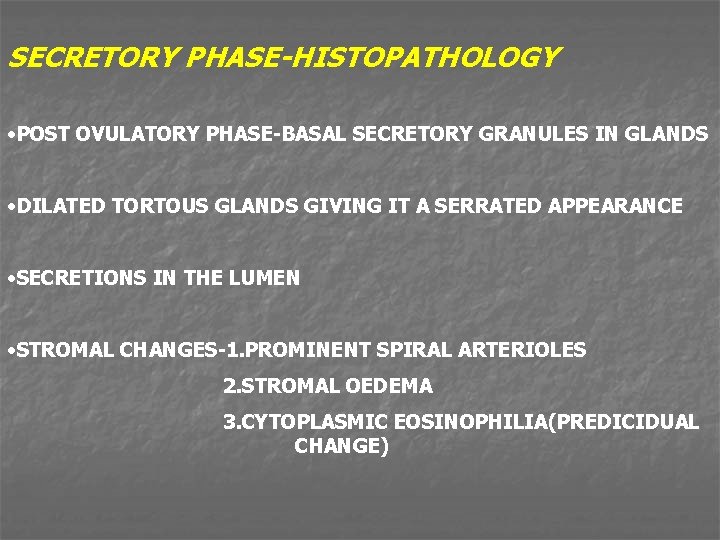 SECRETORY PHASE-HISTOPATHOLOGY

•POST OVULATORY PHASE-BASAL SECRETORY GRANULES IN GLANDS

•DILATED TORTOUS GLANDS GIVING IT A SERRATED APPEARANCE

•SECRETIONS IN THE LUMEN

•STROMAL CHANGES-1.PROMINENT SPIRAL ARTERIOLES
2.STROMAL OEDEMA
3.CYTOPLASMIC EOSINOPHILIA(PREDICIDUAL CHANGE)